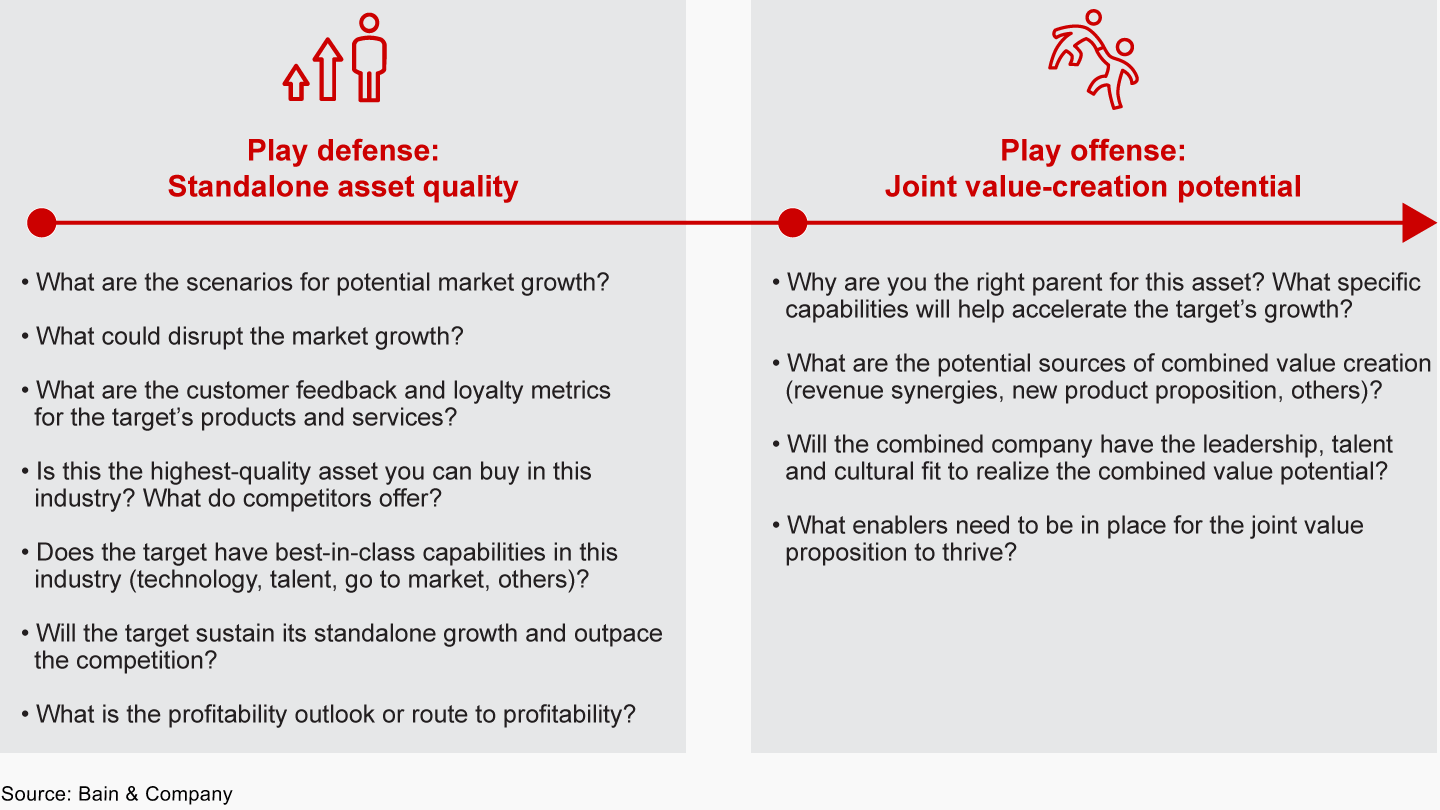 Play defense:
Standalone asset quality

• What are the scenarios for potential market growth?

• What could disrupt the market growth?

• What are the customer feedback and loyalty metrics for the target's products and services?

• Is this the highest-quality asset you can buy in this industry? What do competitors offer?

• Does the target have best-in-class capabilities in this industry (technology, talent, go to market, others)?

• Will the target sustain its standalone growth and outpace the competition?

• What is the profitability outlook or route to profitability?

Play offense:
Joint value-creation potential

• Why are you the right parent for this asset? What specific capabilities will help accelerate the target's growth?

• What are the potential sources of combined value creation (revenue synergies, new product proposition, others)?

• Will the combined company have the leadership, talent and cultural fit to realize the combined value potential?

• What enablers need to be in place for the joint value proposition to thrive?

Source: Bain & Company